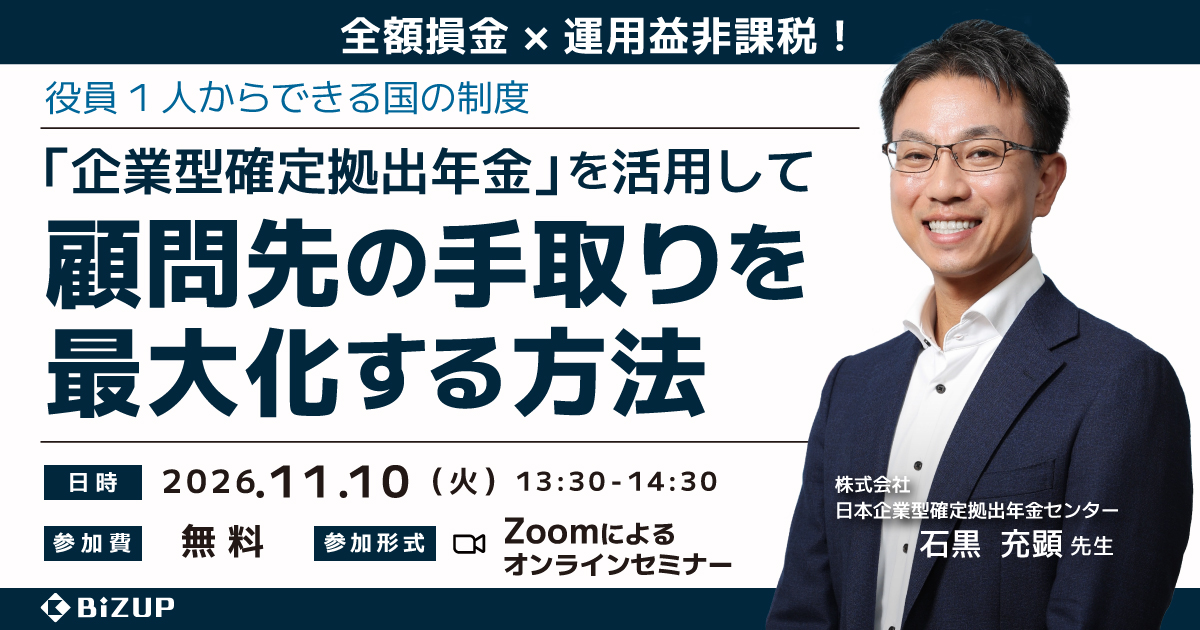 全額損金 × 運用益非課税！

役員１人からできる国の制度

「企業型確定拠出年金」を活用して
顧問先の手取りを最大化する方法

日時 2026.11.10（火）13:30-14:30

参加費 無料

参加形式 Zoomによるオンラインセミナー

株式会社
日本企業型確定拠出年金センター
石黒 充顕 先生

BiZUP